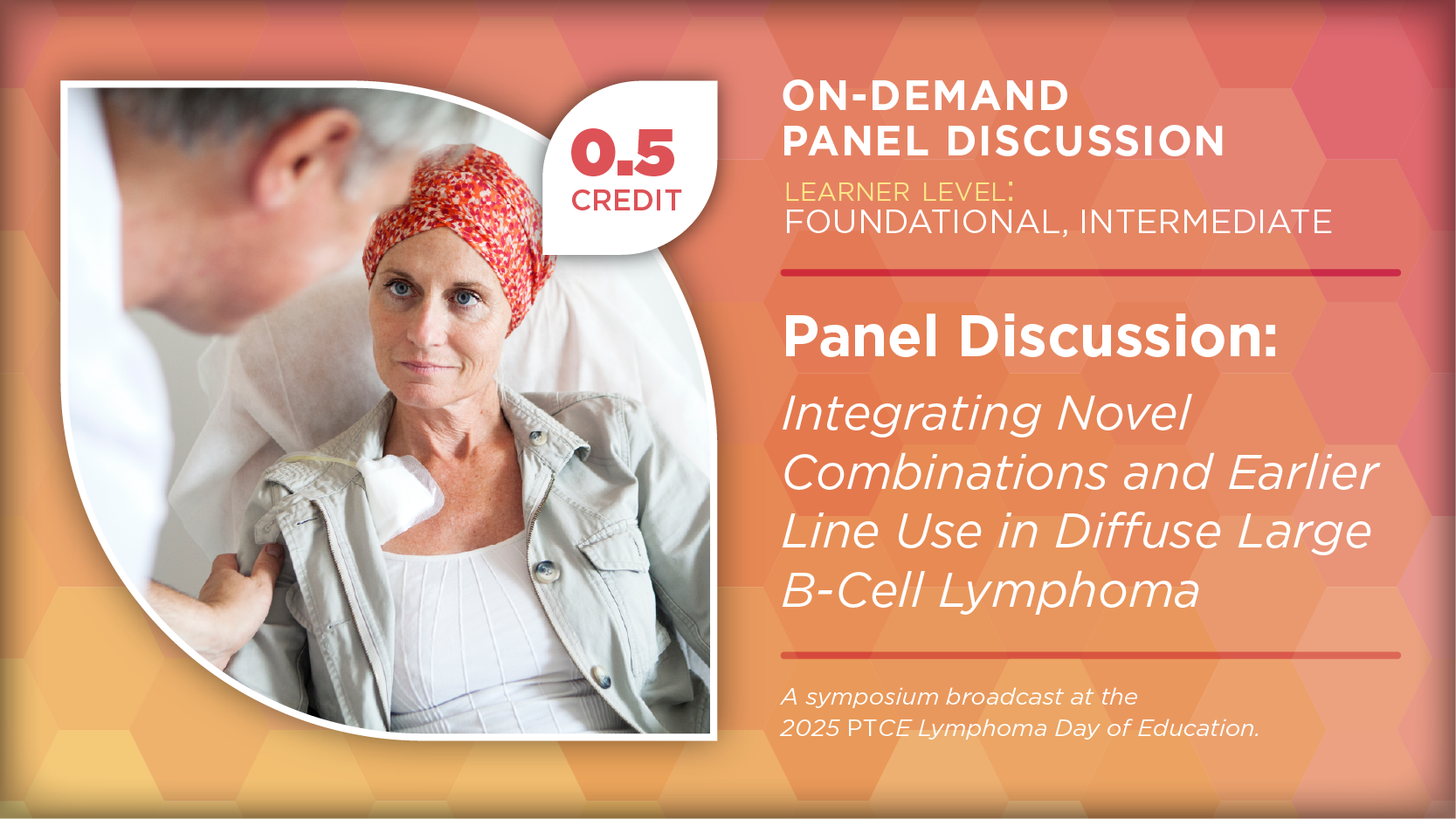 0.5
CREDIT

ON-DEMAND
PANEL DISCUSSION

LEARNER LEVEL:
FOUNDATIONAL, INTERMEDIATE

Panel Discussion:

Integrating Novel Combinations and Earlier Line Use in Diffuse Large B-Cell Lymphoma

A symposium broadcast at the 2025 PTCE Lymphoma Day of Education.